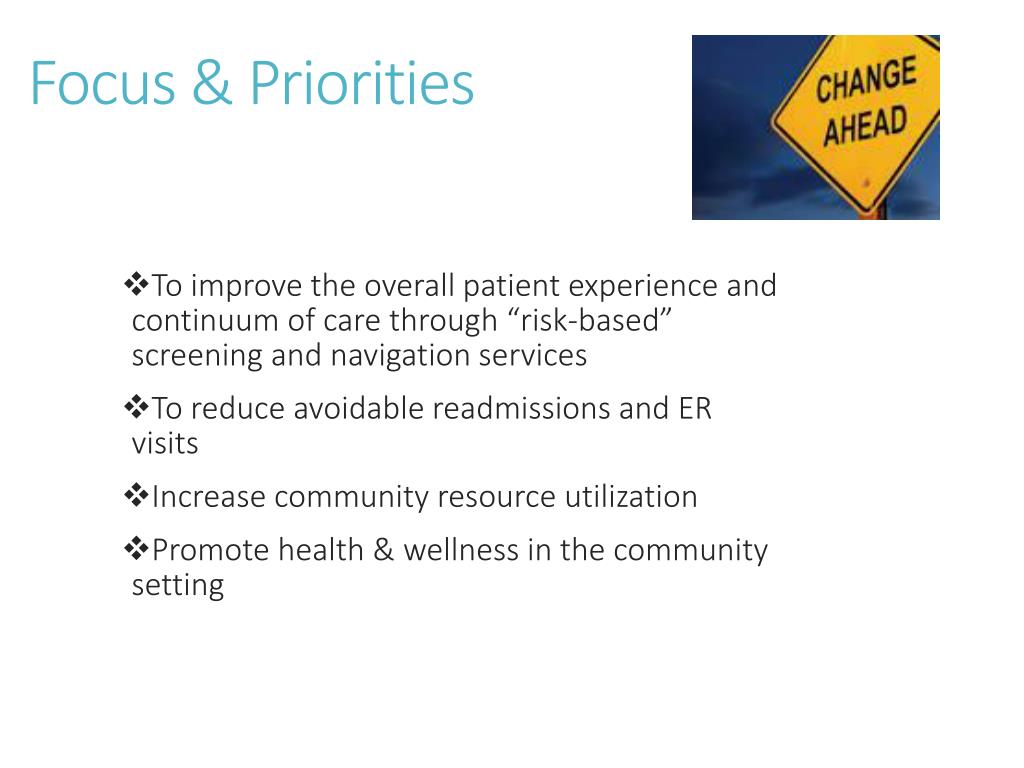 Focus & Priorities

CHANGE AHEAD

❖To improve the overall patient experience and continuum of care through “risk-based” screening and navigation services

❖To reduce avoidable readmissions and ER visits

❖Increase community resource utilization

❖Promote health & wellness in the community setting